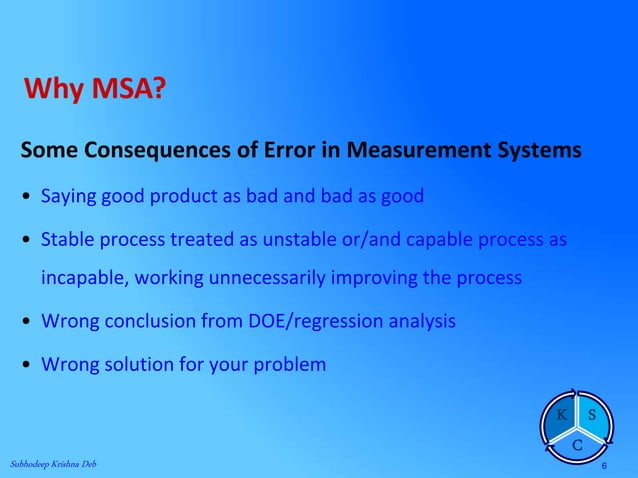 Why MSA?

Some Consequences of Error in Measurement Systems

• Saying good product as bad and bad as good

• Stable process treated as unstable or/and capable process as incapable, working unnecessarily improving the process

• Wrong conclusion from DOE/regression analysis

• Wrong solution for your problem

K S C

Subhodeep Krishna Deb

6